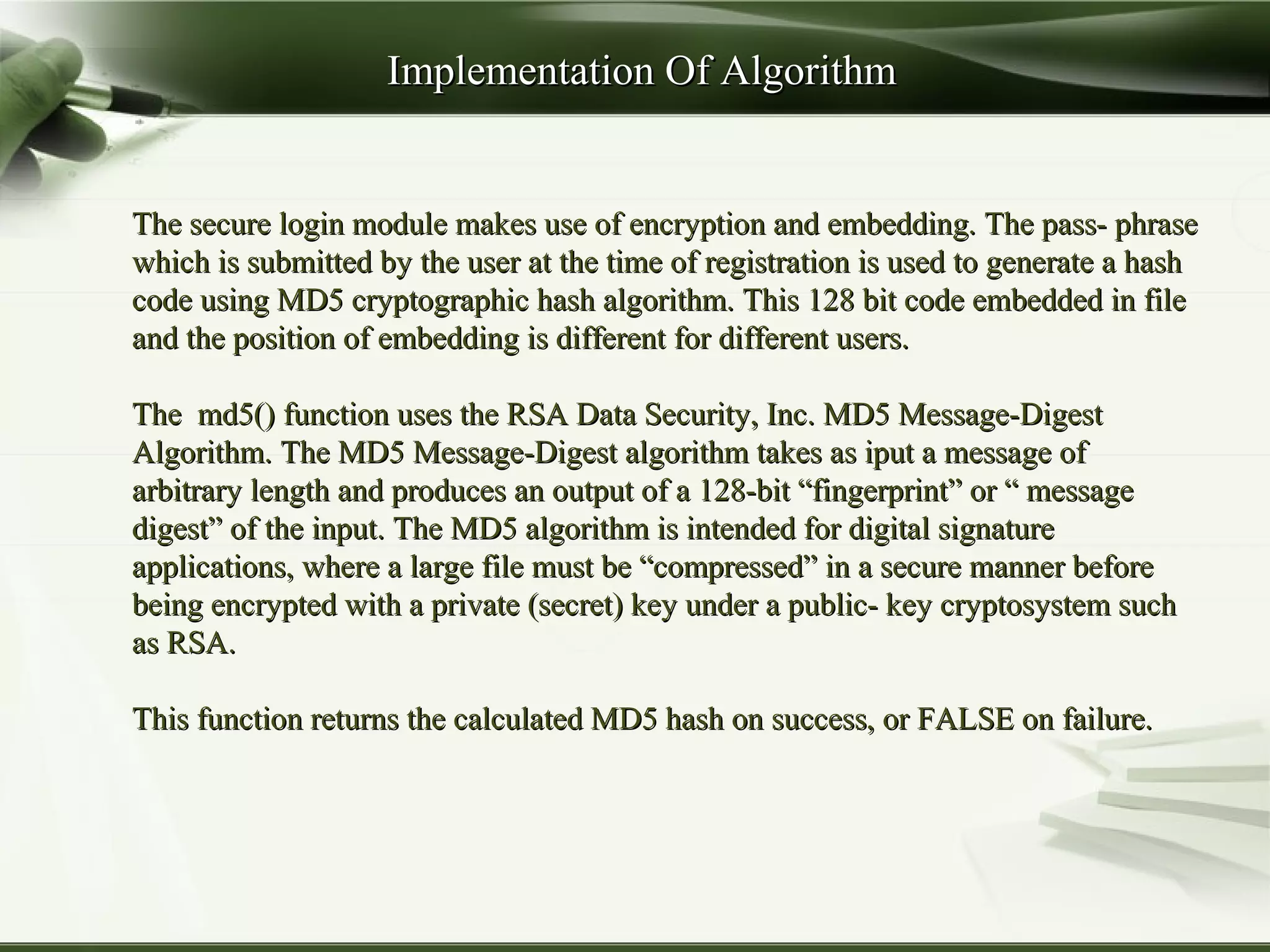 Implementation Of Algorithm

The secure login module makes use of encryption and embedding. The pass- phrase which is submitted by the user at the time of registration is used to generate a hash code using MD5 cryptographic hash algorithm. This 128 bit code embedded in file and the position of embedding is different for different users.

The  md5() function uses the RSA Data Security, Inc. MD5 Message-Digest Algorithm. The MD5 Message-Digest algorithm takes as iput a message of arbitrary length and produces an output of a 128-bit “fingerprint” or “ message digest” of the input. The MD5 algorithm is intended for digital signature applications, where a large file must be “compressed” in a secure manner before being encrypted with a private (secret) key under a public- key cryptosystem such as RSA.

This function returns the calculated MD5 hash on success, or FALSE on failure.